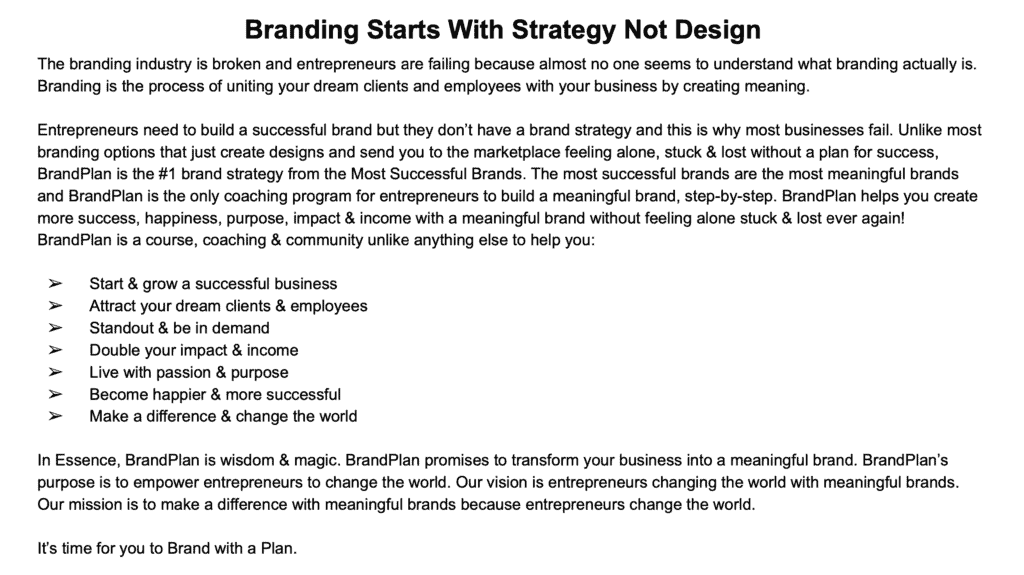 Branding Starts With Strategy Not Design

The branding industry is broken and entrepreneurs are failing because almost no one seems to understand what branding actually is. Branding is the process of uniting your dream clients and employees with your business by creating meaning.

Entrepreneurs need to build a successful brand but they don't have a brand strategy and this is why most businesses fail. Unlike most branding options that just create designs and send you to the marketplace feeling alone, stuck & lost without a plan for success, BrandPlan is the #1 brand strategy from the Most Successful Brands. The most successful brands are the most meaningful brands and BrandPlan is the only coaching program for entrepreneurs to build a meaningful brand, step-by-step. BrandPlan helps you create more success, happiness, purpose, impact & income with a meaningful brand without feeling alone stuck & lost ever again! BrandPlan is a course, coaching & community unlike anything else to help you:

➢ Start & grow a successful business
➢ Attract your dream clients & employees
➢ Standout & be in demand
➢ Double your impact & income
➢ Live with passion & purpose
➢ Become happier & more successful
➢ Make a difference & change the world

In Essence, BrandPlan is wisdom & magic. BrandPlan promises to transform your business into a meaningful brand. BrandPlan's purpose is to empower entrepreneurs to change the world. Our vision is entrepreneurs changing the world with meaningful brands. Our mission is to make a difference with meaningful brands because entrepreneurs change the world.

It's time for you to Brand with a Plan.